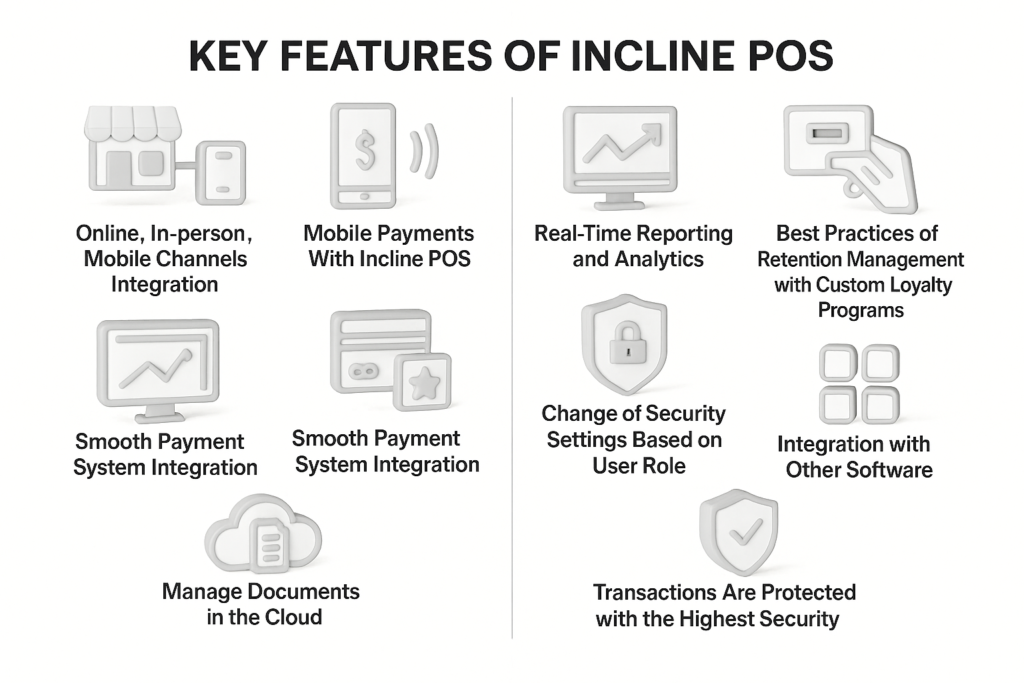 KEY FEATURES OF INCLINE POS

Online, In-person, Mobile Channels Integration

Mobile Payments With Incline POS

Smooth Payment System Integration

Smooth Payment System Integration

Manage Documents in the Cloud

Real-Time Reporting and Analytics

Best Practices of Retention Management with Custom Loyalty Programs

Change of Security Settings Based on User Role

Integration with Other Software

Transactions Are Protected with the Highest Security